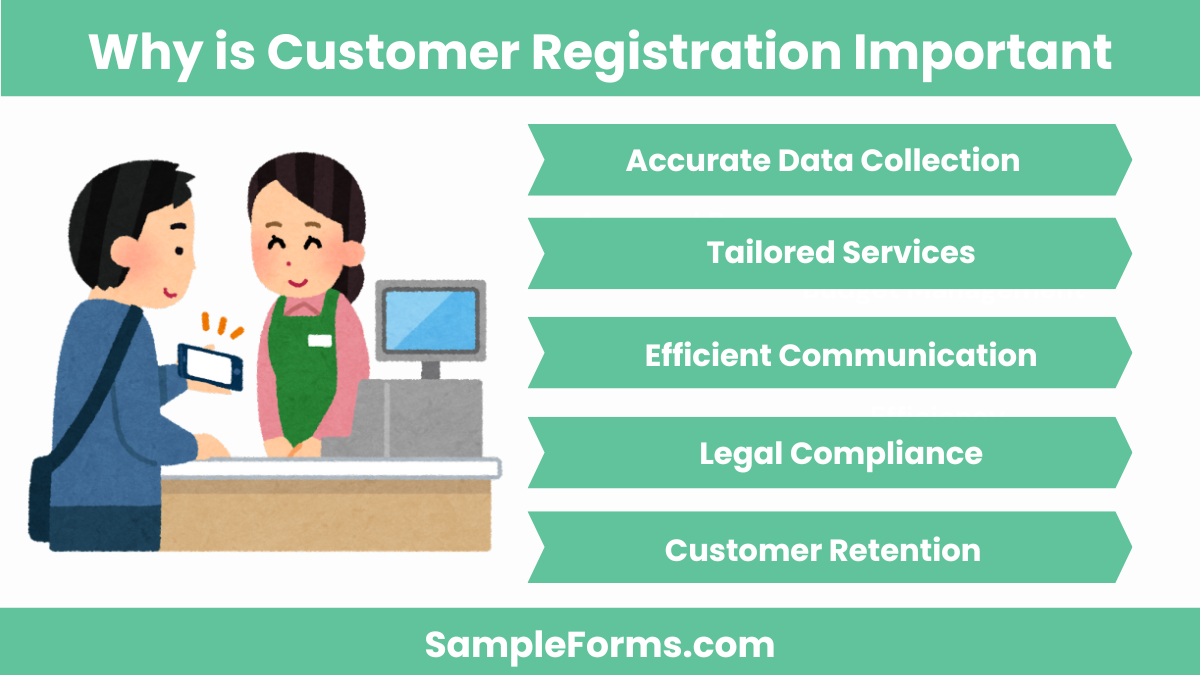 Why is Customer Registration Important

Accurate Data Collection

Tailored Services

Efficient Communication

Legal Compliance

Customer Retention

SampleForms.com